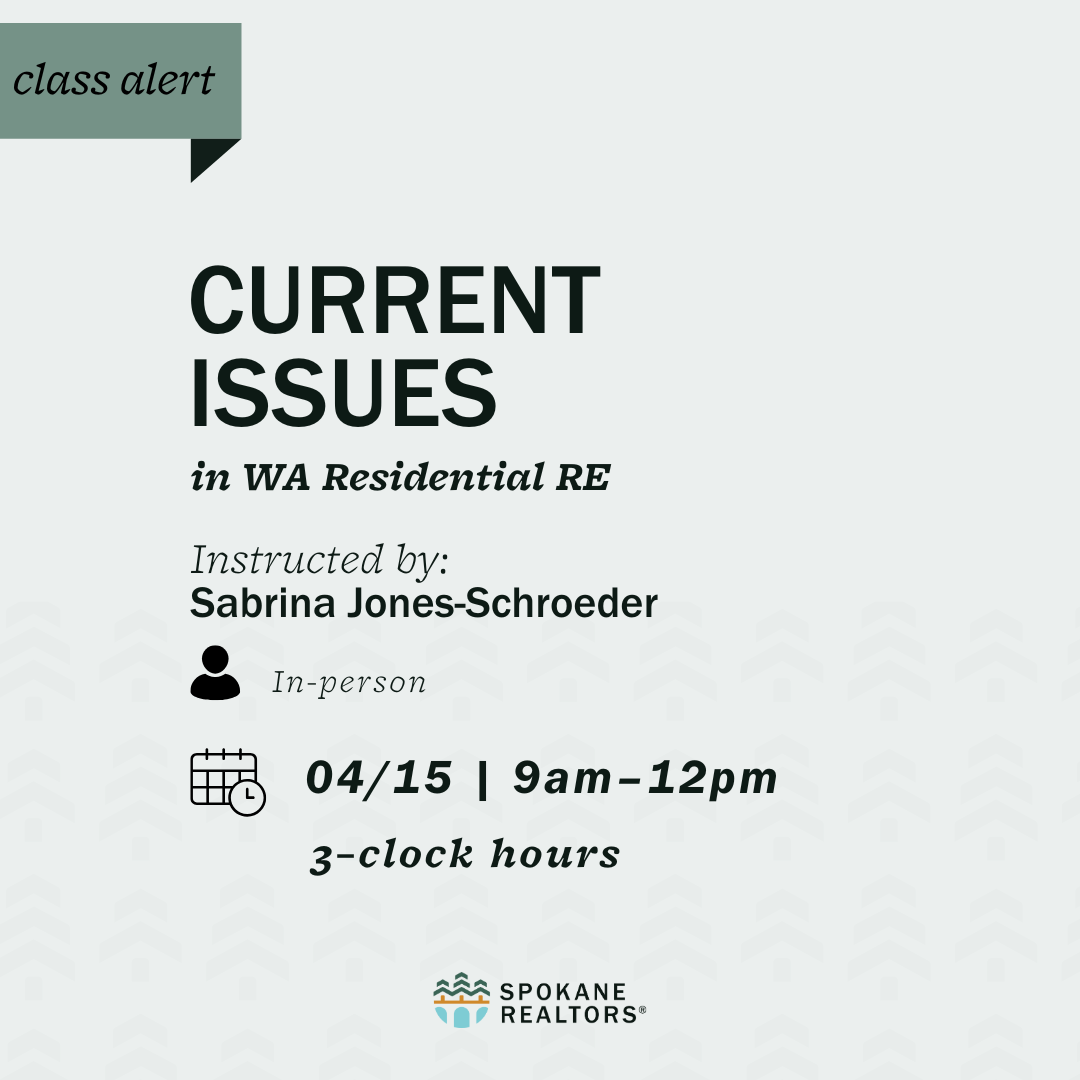 class alert

CURRENT ISSUES

in WA Residential RE

Instructed by:
Sabrina Jones-Schroeder

In-person

04/15 | 9am–12pm

3-clock hours

SPOKANE REALTORS®